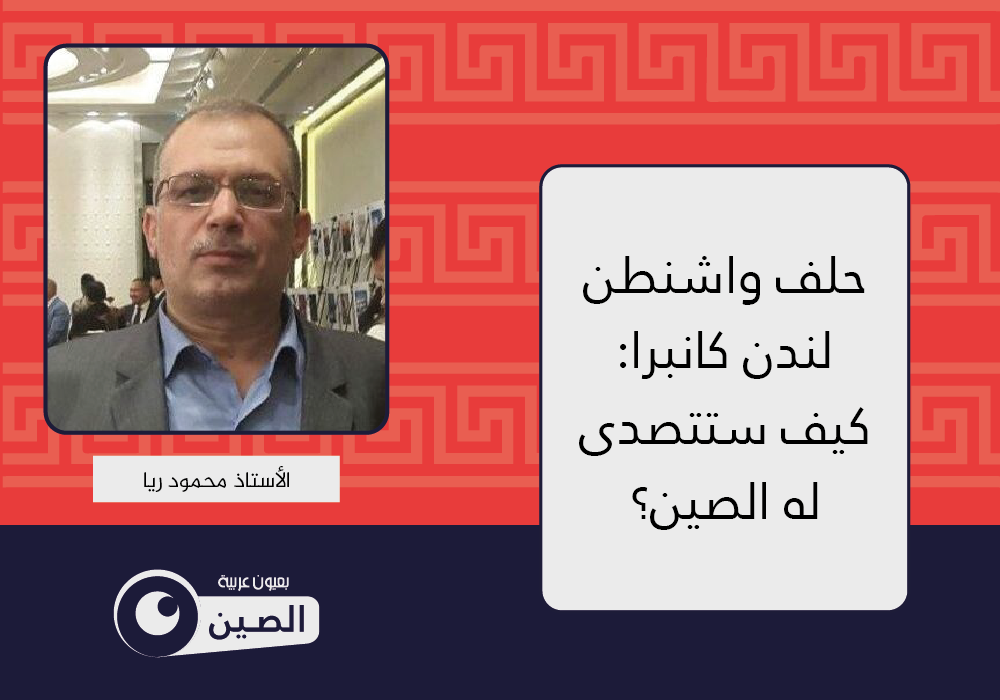 حلف واشنطن لندن كانبرا: كيف ستتصدى له الصين؟

الأستاذ محمود ريا

بعيون عربية
الصين